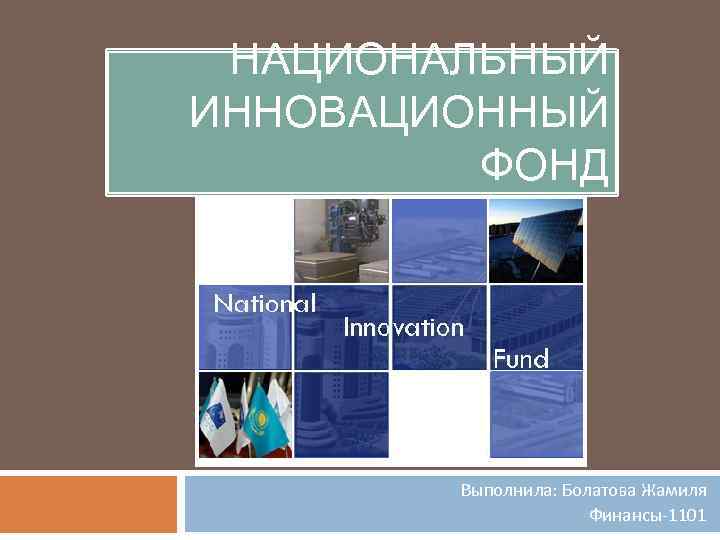 НАЦИОНАЛЬНЫЙ ИННОВАЦИОННЫЙ ФОНД

National Innovation Fund

Выполнила: Болатова Жамиля
Финансы-1101